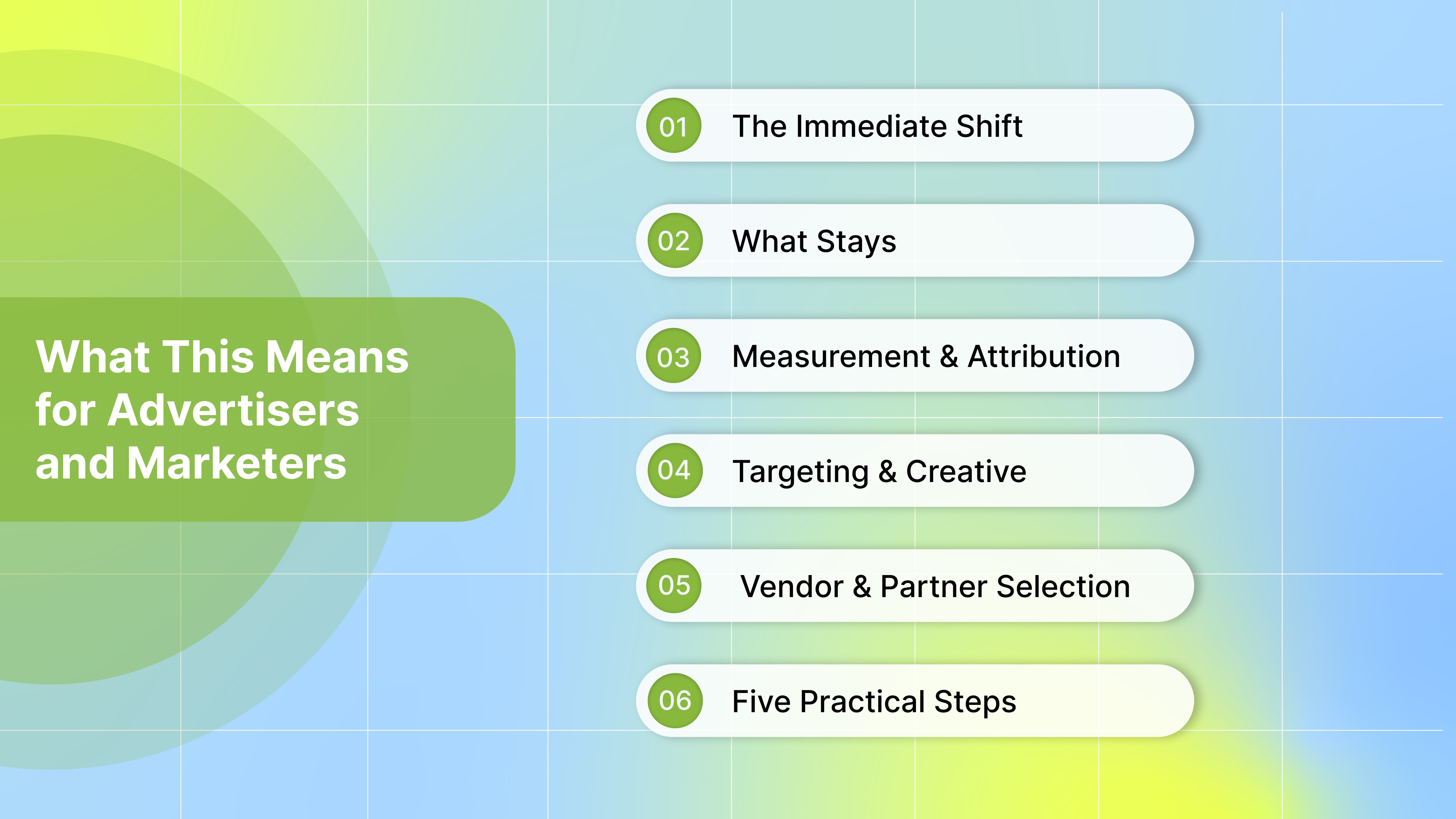 What This Means for Advertisers and Marketers

01 The Immediate Shift

02 What Stays

03 Measurement & Attribution

04 Targeting & Creative

05 Vendor & Partner Selection

06 Five Practical Steps